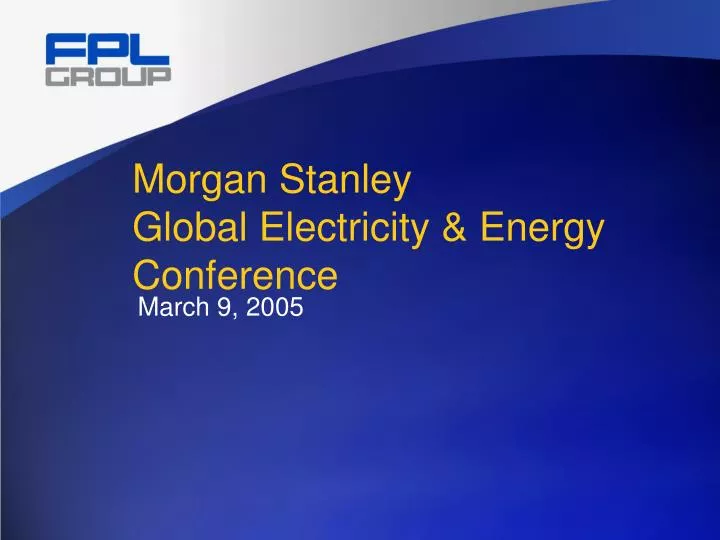 FPL GROUP

Morgan Stanley
Global Electricity & Energy Conference

March 9, 2005